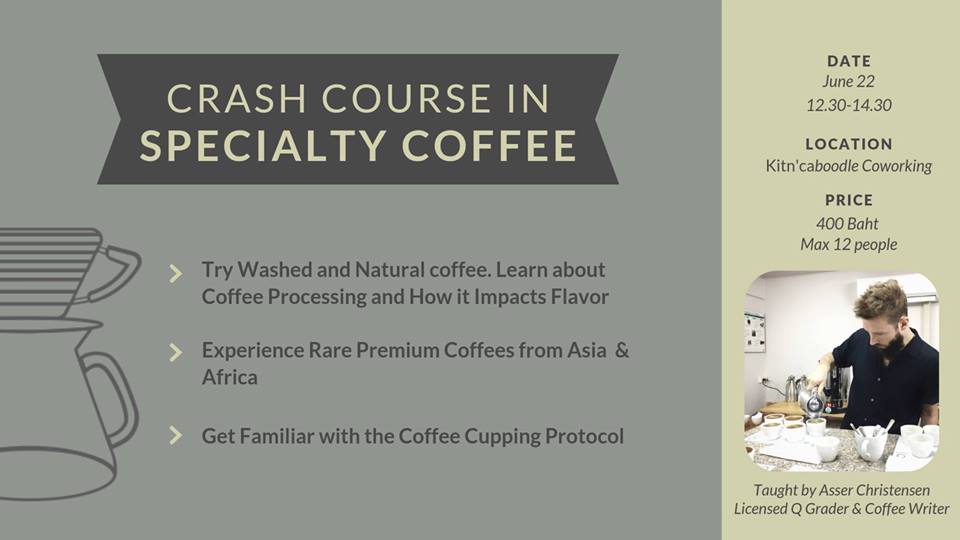 CRASH COURSE IN
SPECIALTY COFFEE

Try Washed and Natural coffee. Learn about Coffee Processing and How it Impacts Flavor

Experience Rare Premium Coffees from Asia & Africa

Get Familiar with the Coffee Cupping Protocol

DATE
June 22
12.30-14.30

LOCATION
Kitn'caboodle Coworking

PRICE
400 Baht
Max 12 people

Taught by Asser Christensen
Licensed Q Grader & Coffee Writer